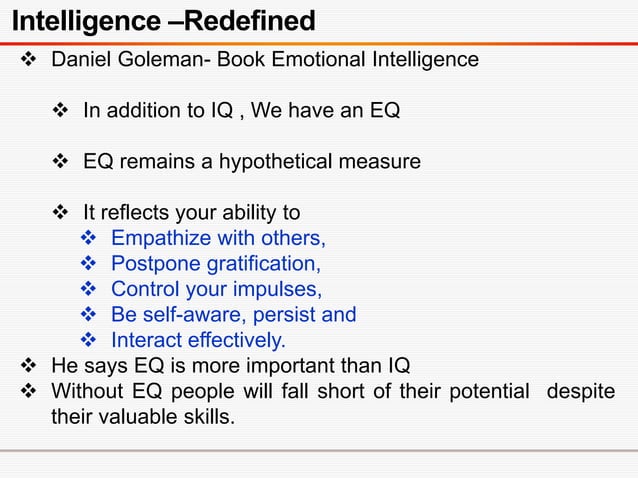 Intelligence –Redefined

❖ Daniel Goleman- Book Emotional Intelligence

❖ In addition to IQ , We have an EQ

❖ EQ remains a hypothetical measure

❖ It reflects your ability to
❖ Empathize with others,
❖ Postpone gratification,
❖ Control your impulses,
❖ Be self-aware, persist and
❖ Interact effectively.

❖ He says EQ is more important than IQ
❖ Without EQ people will fall short of their potential despite their valuable skills.